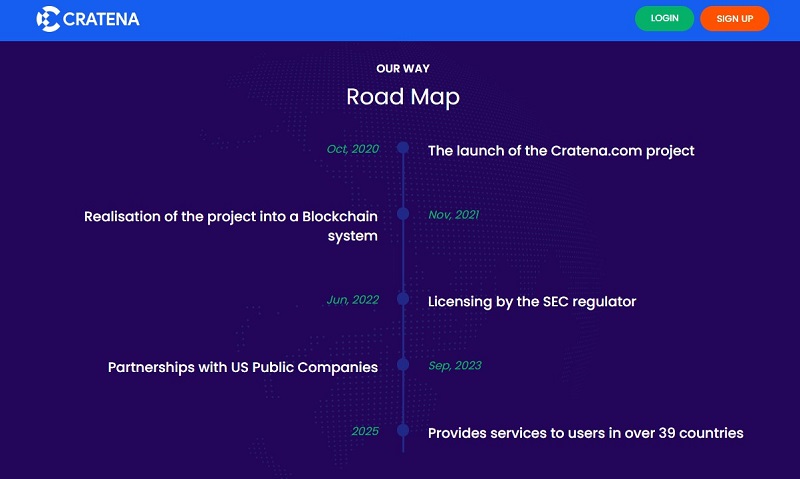 CRATENA

LOGIN SIGN UP

OUR WAY

Road Map

Oct, 2020
The launch of the Cratena.com project

Realisation of the project into a Blockchain system
Nov, 2021

Jun, 2022
Licensing by the SEC regulator

Partnerships with US Public Companies
Sep, 2023

2025
Provides services to users in over 39 countries